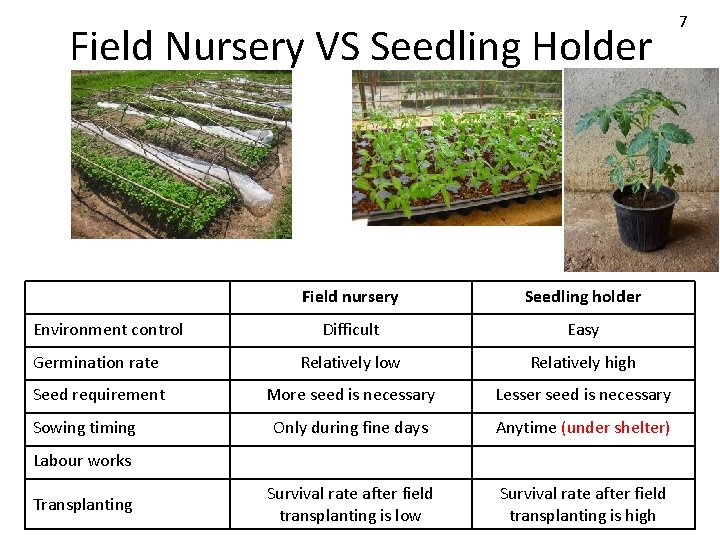 7

Field Nursery VS Seedling Holder

| | Field nursery | Seedling holder |
|---|---|---|
| Environment control | Difficult | Easy |
| Germination rate | Relatively low | Relatively high |
| Seed requirement | More seed is necessary | Lesser seed is necessary |
| Sowing timing | Only during fine days | Anytime (under shelter) |
| Labour works | | |
| Transplanting | Survival rate after field transplanting is low | Survival rate after field transplanting is high |